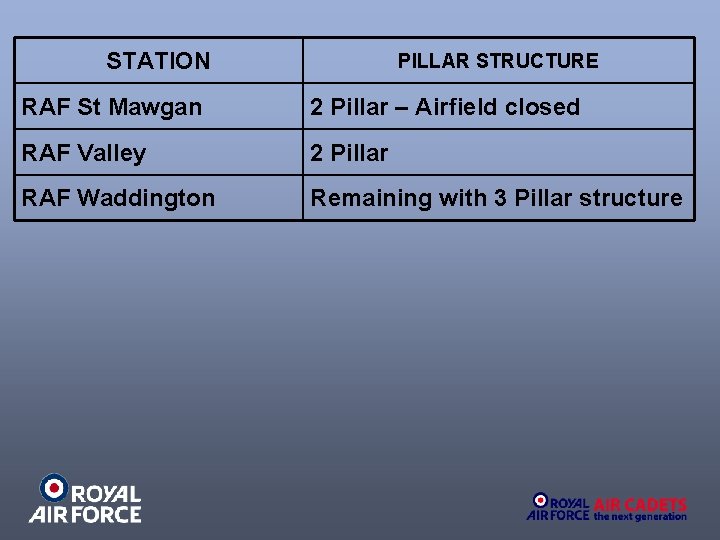 | STATION | PILLAR STRUCTURE |
|---|---|
| RAF St Mawgan | 2 Pillar – Airfield closed |
| RAF Valley | 2 Pillar |
| RAF Waddington | Remaining with 3 Pillar structure |

ROYAL AIR FORCE

ROYAL AIR FORCE AIR CADETS the next generation